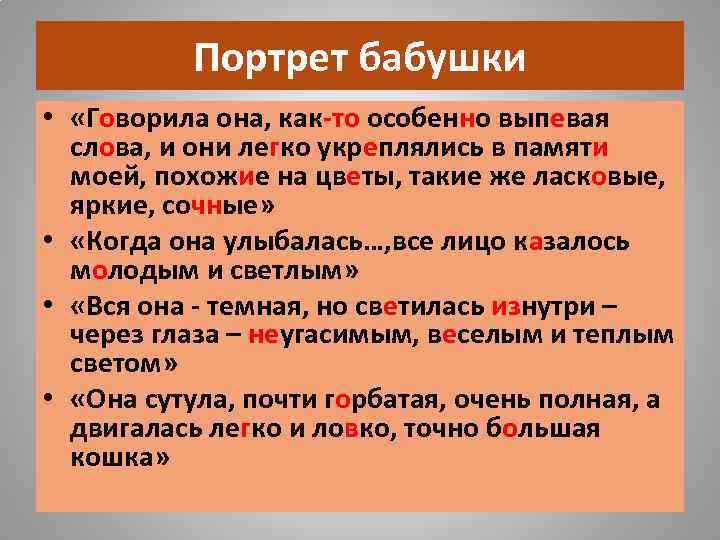 Портрет бабушки

• «Говорила она, как-то особенно выпевая слова, и они легко укреплялись в памяти моей, похожие на цветы, такие же ласковые, яркие, сочные»
• «Когда она улыбалась…,все лицо казалось молодым и светлым»
• «Вся она - темная, но светилась изнутри – через глаза – неугасимым, веселым и теплым светом»
• «Она сутула, почти горбатая, очень полная, а двигалась легко и ловко, точно большая кошка»